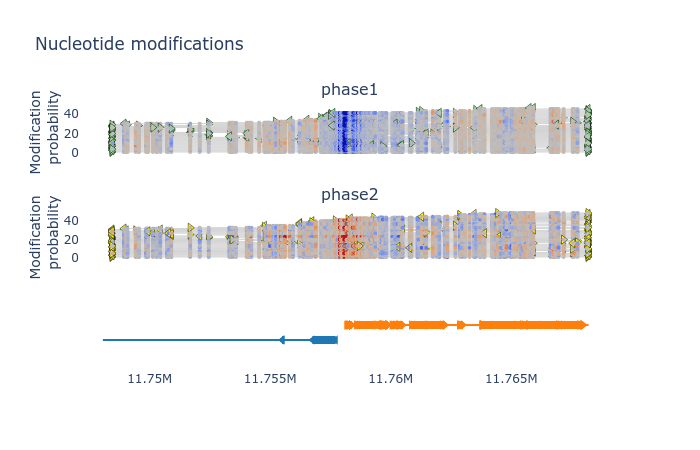 Nucleotide modifications

phase1

Modification probability

40
20
0

phase2

Modification probability

40
20
0

11.75M
11.755M
11.76M
11.765M